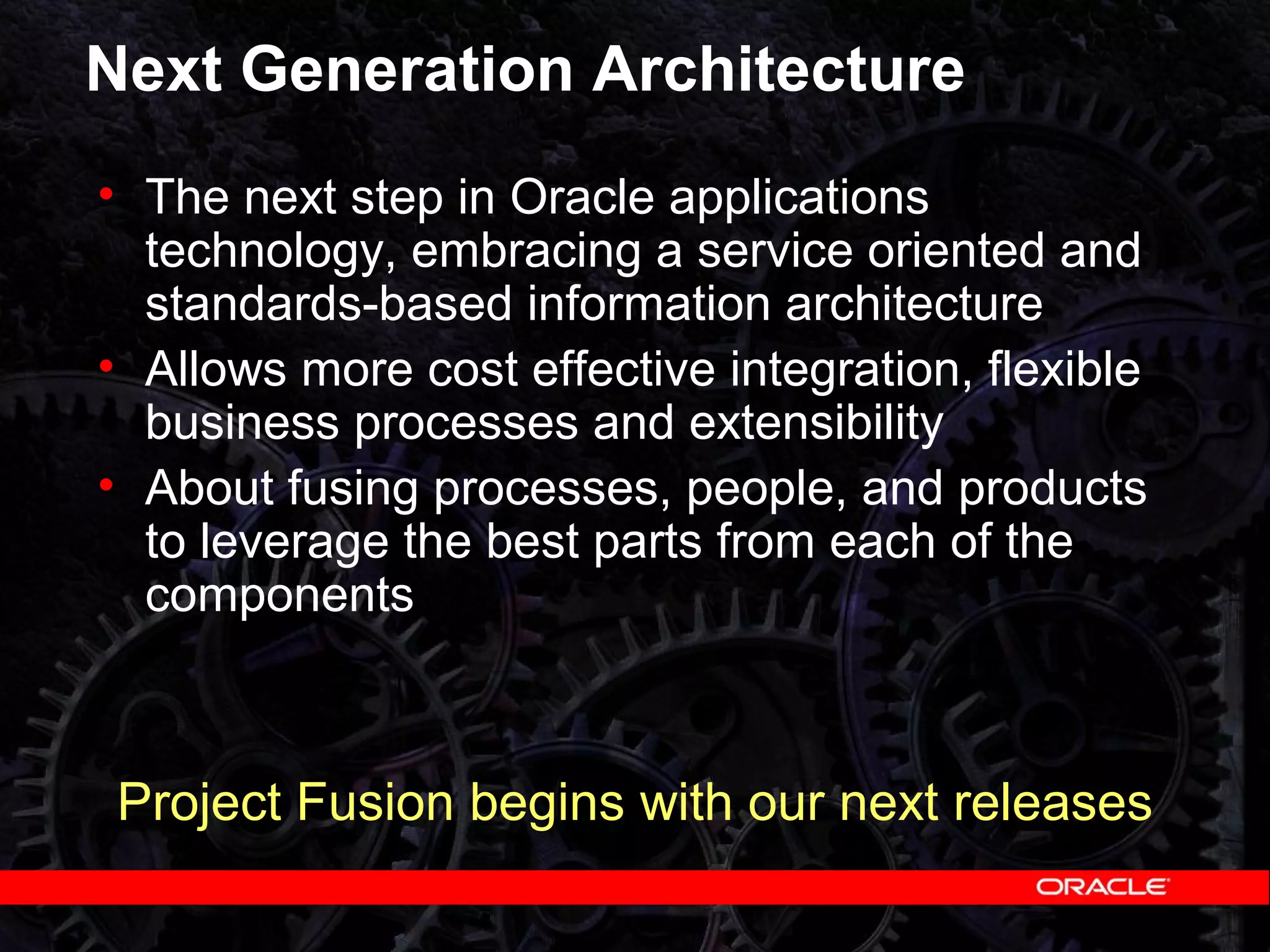 Next Generation Architecture

• The next step in Oracle applications technology, embracing a service oriented and standards-based information architecture
• Allows more cost effective integration, flexible business processes and extensibility
• About fusing processes, people, and products to leverage the best parts from each of the components

Project Fusion begins with our next releases

ORACLE